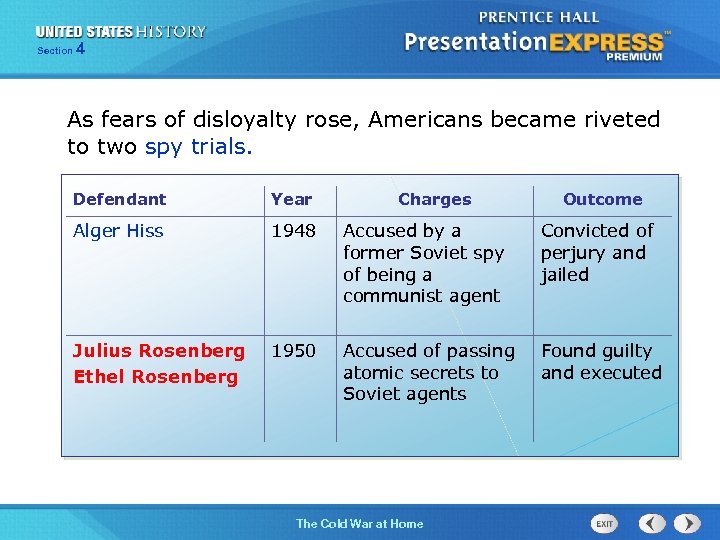 UNITED STATES HISTORY
Section 4

PRENTICE HALL
PresentationEXPRESS™
PREMIUM

As fears of disloyalty rose, Americans became riveted to two spy trials.

| Defendant | Year | Charges | Outcome |
|---|---|---|---|
| Alger Hiss | 1948 | Accused by a former Soviet spy of being a communist agent | Convicted of perjury and jailed |
| Julius Rosenberg Ethel Rosenberg | 1950 | Accused of passing atomic secrets to Soviet agents | Found guilty and executed |

The Cold War at Home

EXIT